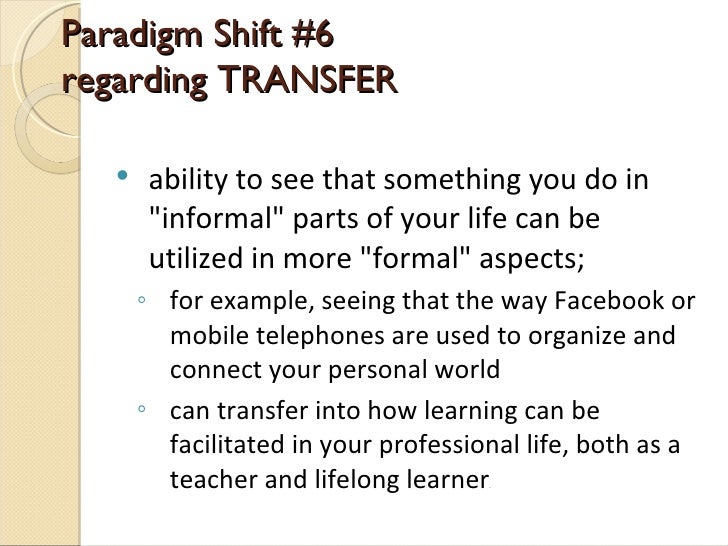 Paradigm Shift #6
regarding TRANSFER

• ability to see that something you do in "informal" parts of your life can be utilized in more "formal" aspects;
◦ for example, seeing that the way Facebook or mobile telephones are used to organize and connect your personal world
◦ can transfer into how learning can be facilitated in your professional life, both as a teacher and lifelong learner.